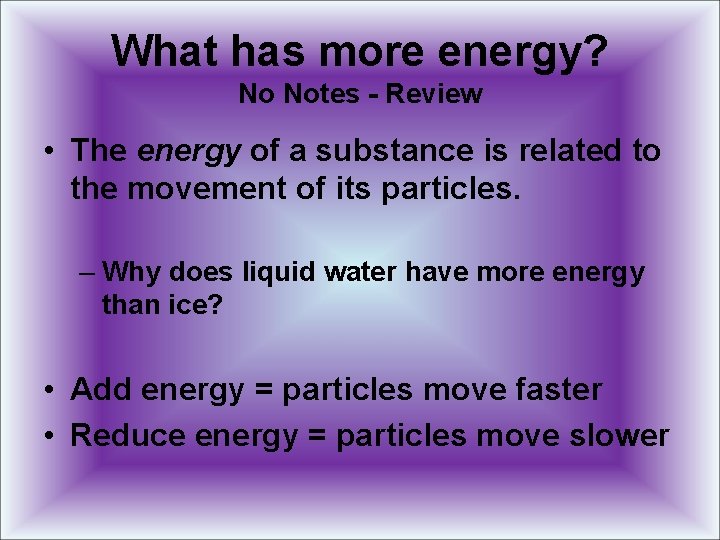 What has more energy?
No Notes - Review

• The energy of a substance is related to the movement of its particles.

– Why does liquid water have more energy than ice?

• Add energy = particles move faster
• Reduce energy = particles move slower